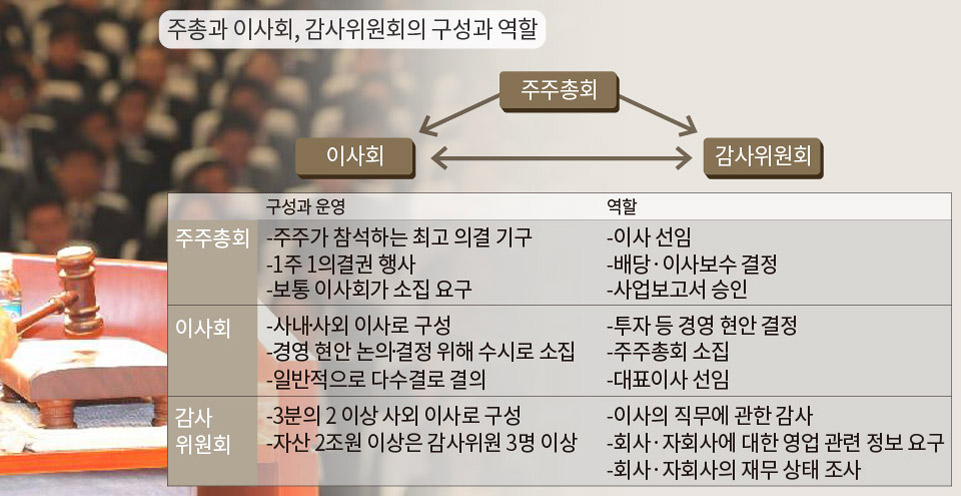 주총과 이사회, 감사위원회의 구성과 역할

주주총회

이사회

감사위원회

| | 구성과 운영 | 역할 |
|---|---|---|
| 주주총회 | -주주가 참석하는 최고 의결 기구<br>-1주 1의결권 행사<br>-보통 이사회가 소집 요구 | -이사 선임<br>-배당·이사보수 결정<br>-사업보고서 승인 |
| 이사회 | -사내·사외 이사로 구성<br>-경영 현안 논의·결정 위해 수시로 소집<br>-일반적으로 다수결로 결의 | -투자 등 경영 현안 결정<br>-주주총회 소집<br>-대표이사 선임 |
| 감사 위원회 | -3분의 2 이상 사외 이사로 구성<br>-자산 2조원 이상은 감사위원 3명 이상 | -이사의 직무에 관한 감사<br>-회사·자회사에 대한 영업 관련 정보 요구<br>-회사·자회사의 재무 상태 조사 |